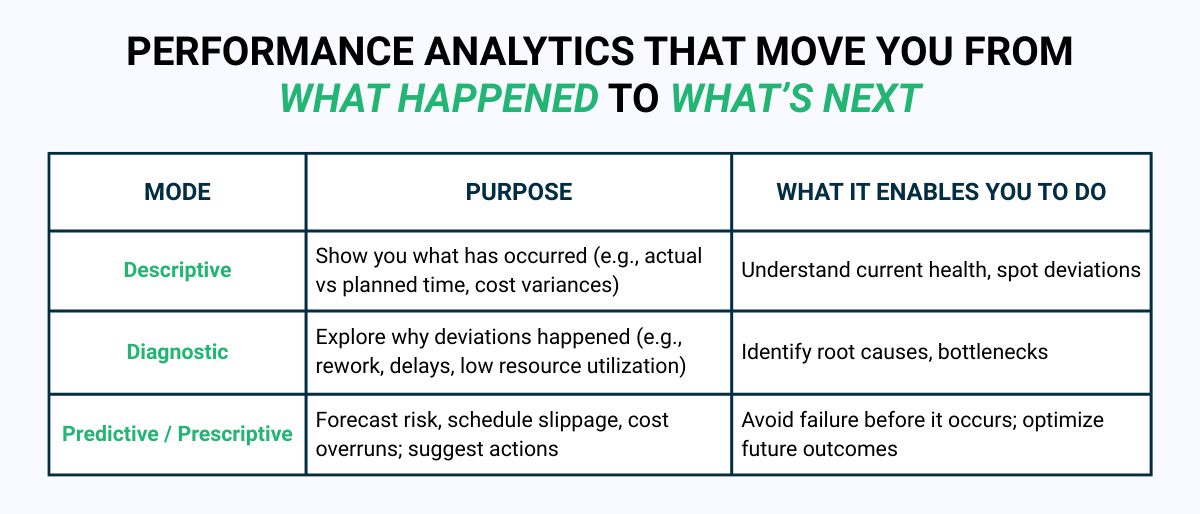 PERFORMANCE ANALYTICS THAT MOVE YOU FROM WHAT HAPPENED TO WHAT'S NEXT

| MODE | PURPOSE | WHAT IT ENABLES YOU TO DO |
|---|---|---|
| Descriptive | Show you what has occurred (e.g., actual vs planned time, cost variances) | Understand current health, spot deviations |
| Diagnostic | Explore why deviations happened (e.g., rework, delays, low resource utilization) | Identify root causes, bottlenecks |
| Predictive / Prescriptive | Forecast risk, schedule slippage, cost overruns; suggest actions | Avoid failure before it occurs; optimize future outcomes |